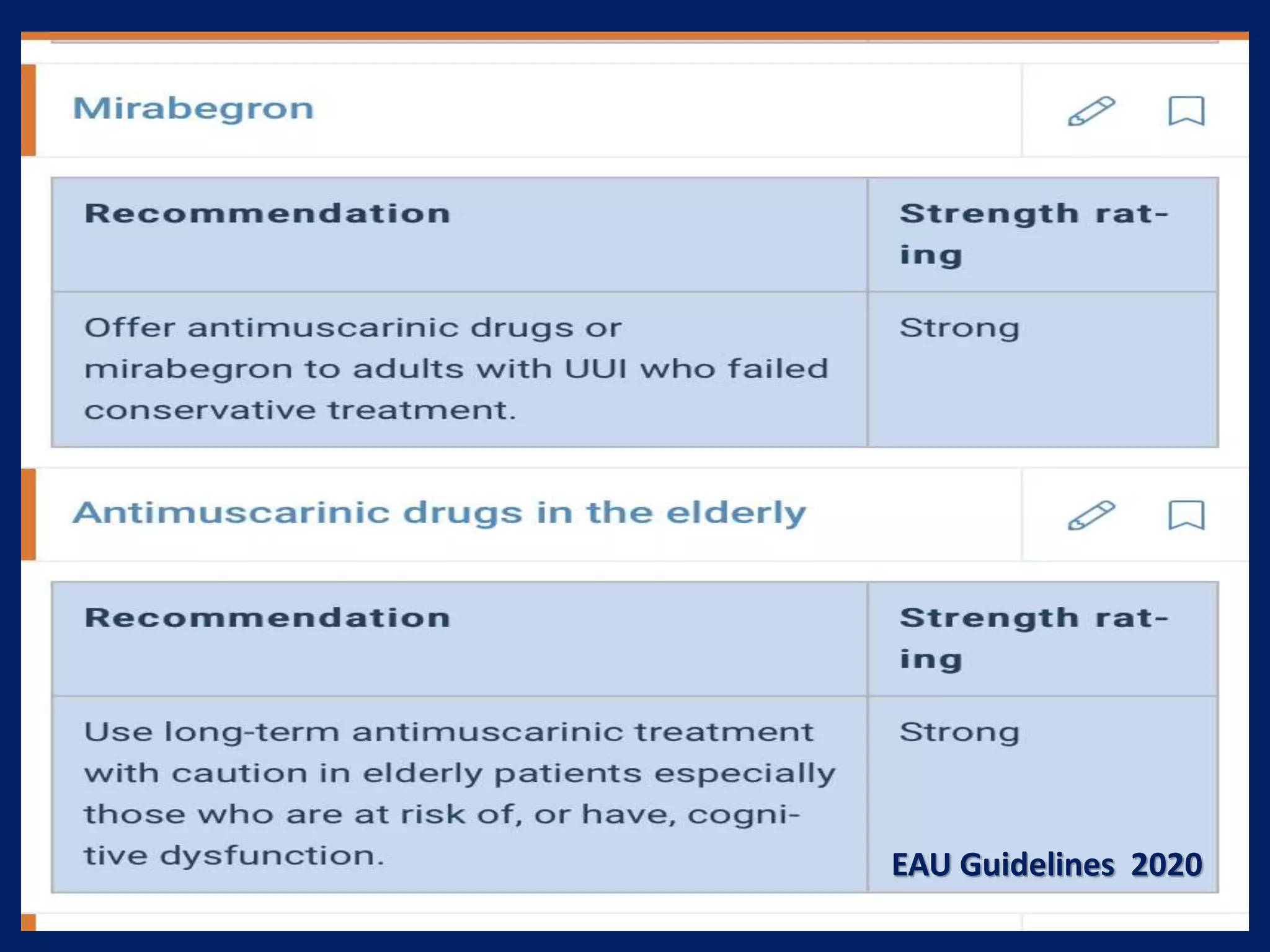 Mirabegron

| Recommendation | Strength rating |
|---|---|
| Offer antimuscarinic drugs or mirabegron to adults with UUI who failed conservative treatment. | Strong |

Antimuscarinic drugs in the elderly

| Recommendation | Strength rating |
|---|---|
| Use long-term antimuscarinic treatment with caution in elderly patients especially those who are at risk of, or have, cognitive dysfunction. | Strong |

EAU Guidelines 2020